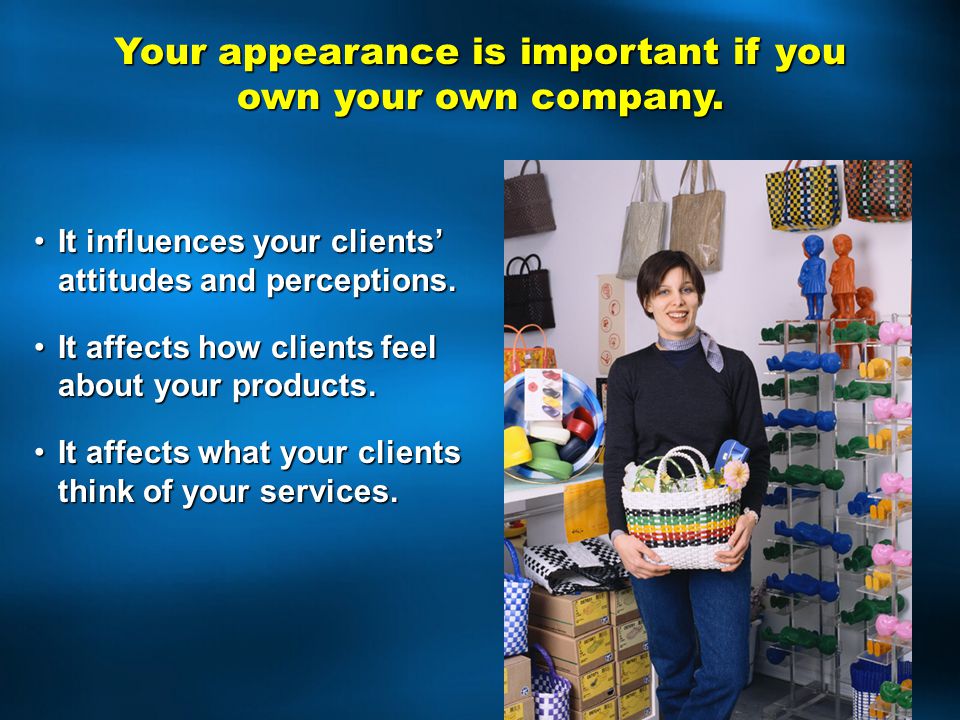 Your appearance is important if you own your own company.

• It influences your clients' attitudes and perceptions.

• It affects how clients feel about your products.

• It affects what your clients think of your services.